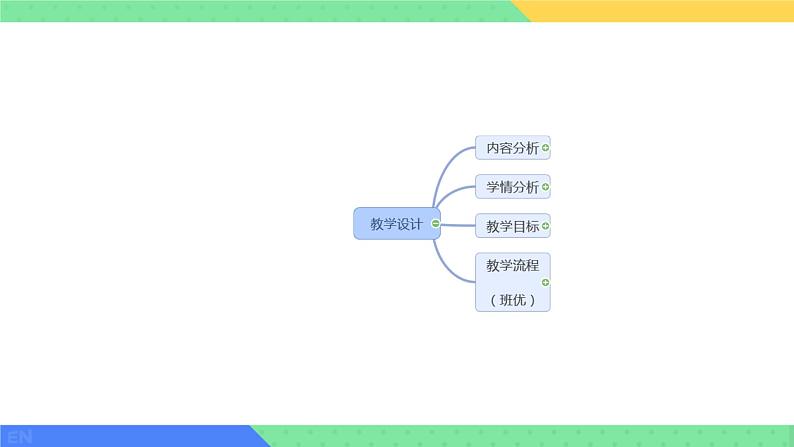 教学设计

内容分析

学情分析

教学目标

教学流程
（班优）

EN